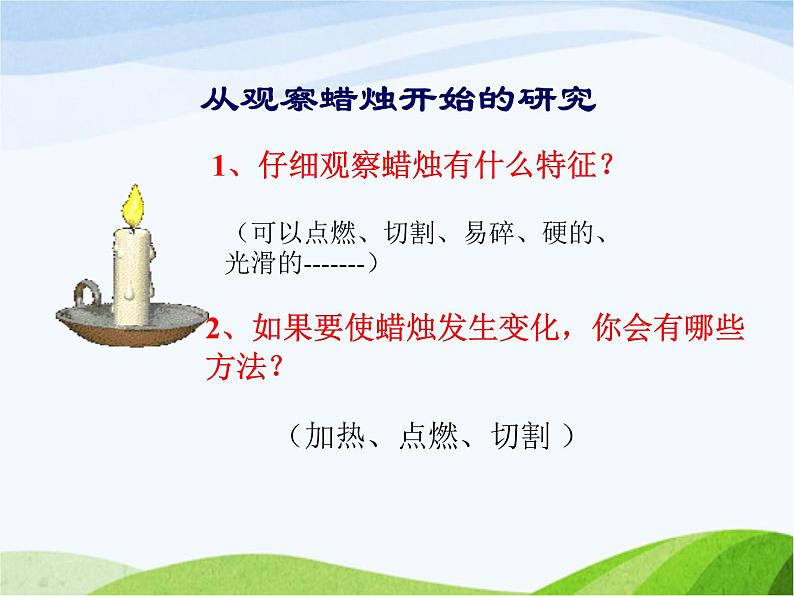 从观察蜡烛开始的研究

1、仔细观察蜡烛有什么特征？

（可以点燃、切割、易碎、硬的、光滑的-------）

2、如果要使蜡烛发生变化，你会有哪些方法？

（加热、点燃、切割 ）